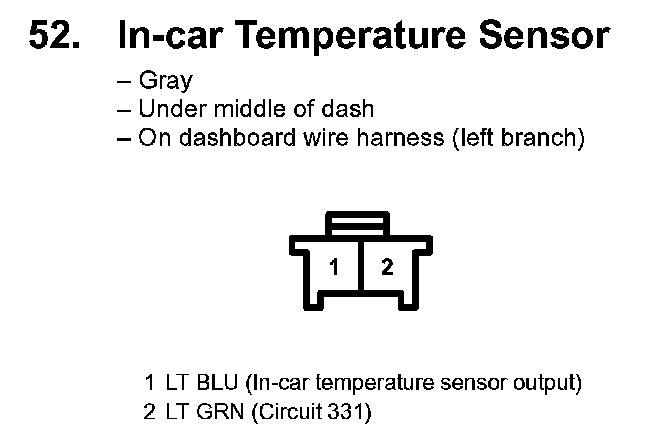 52. In-car Temperature Sensor

– Gray
– Under middle of dash
– On dashboard wire harness (left branch)

1 2

1 LT BLU (In-car temperature sensor output)
2 LT GRN (Circuit 331)